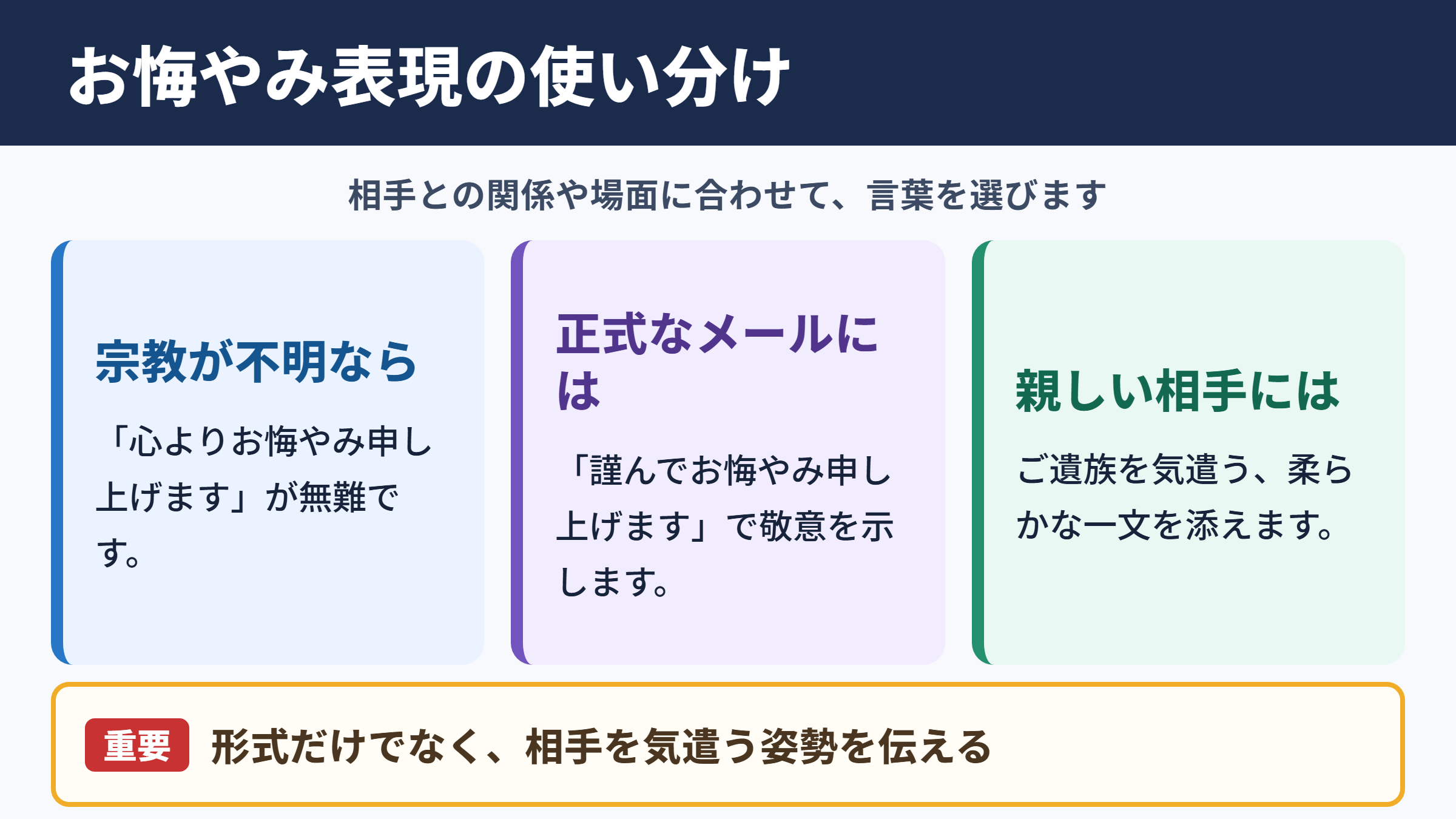 お悔やみ表現の使い分け

相手との関係や場面に合わせて、言葉を選びます

宗教が不明なら

「心よりお悔やみ申し上げます」が無難です。

正式なメールには

「謹んでお悔やみ申し上げます」で敬意を示します。

親しい相手には

ご遺族を気遣う、柔らかな一文を添えます。

重要 形式だけでなく、相手を気遣う姿勢を伝える